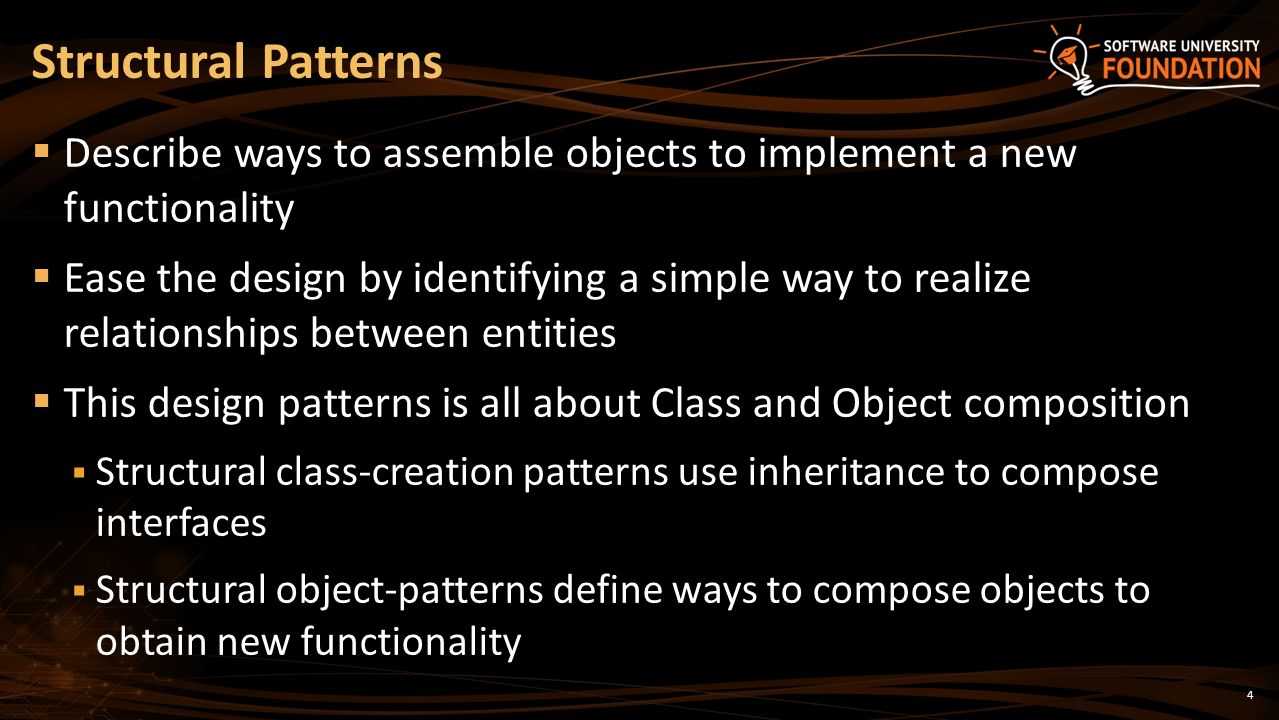 Structural Patterns

SOFTWARE UNIVERSITY
FOUNDATION

▪ Describe ways to assemble objects to implement a new functionality

▪ Ease the design by identifying a simple way to realize relationships between entities

▪ This design patterns is all about Class and Object composition

▪ Structural class-creation patterns use inheritance to compose interfaces

▪ Structural object-patterns define ways to compose objects to obtain new functionality

4